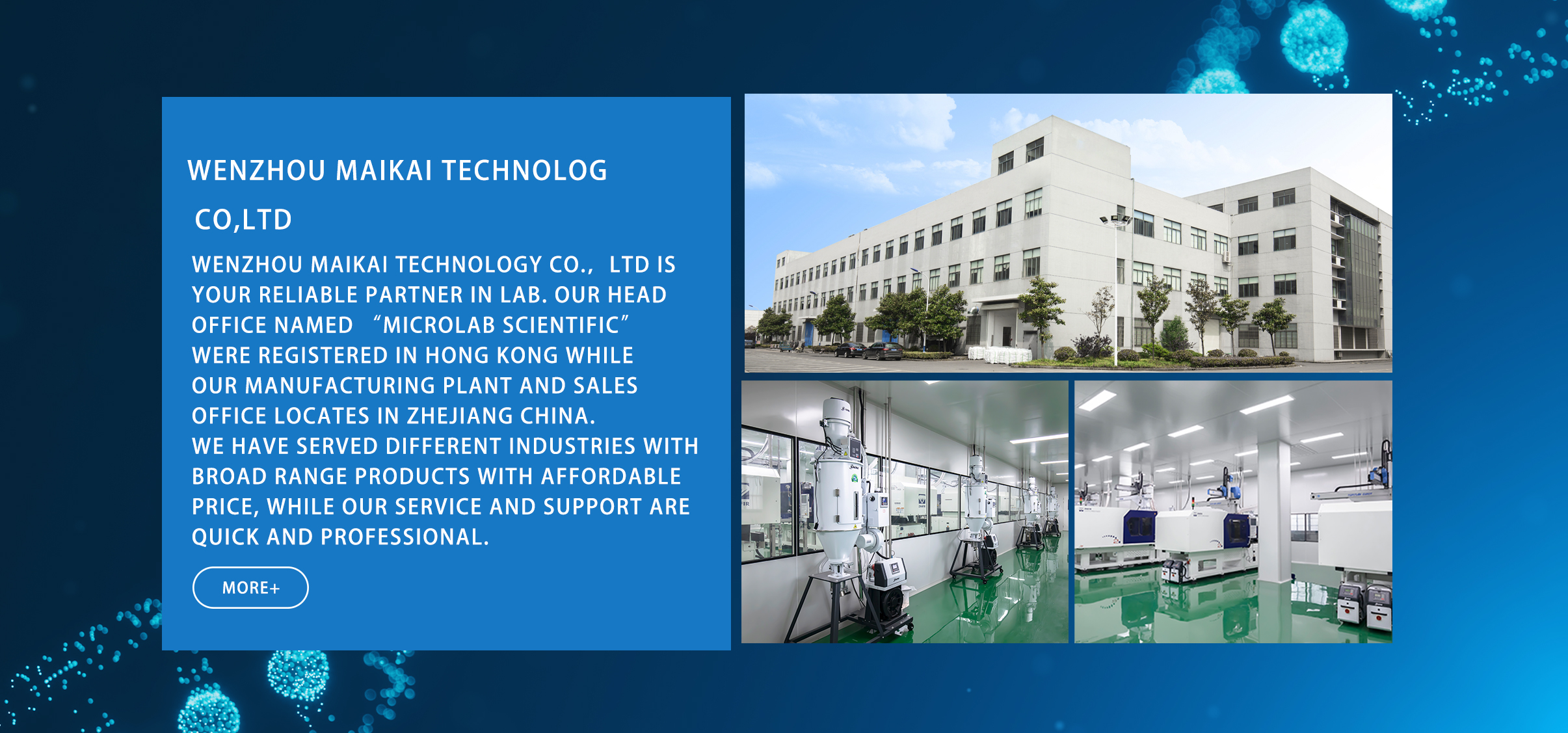 WENZHOU MAIKAI TECHNOLOG CO,LTD

WENZHOU MAIKAI TECHNOLOGY CO., LTD IS YOUR RELIABLE PARTNER IN LAB. OUR HEAD OFFICE NAMED “MICROLAB SCIENTIFIC” WERE REGISTERED IN HONG KONG WHILE OUR MANUFACTURING PLANT AND SALES OFFICE LOCATES IN ZHEJIANG CHINA.
WE HAVE SERVED DIFFERENT INDUSTRIES WITH BROAD RANGE PRODUCTS WITH AFFORDABLE PRICE, WHILE OUR SERVICE AND SUPPORT ARE QUICK AND PROFESSIONAL.

MORE+